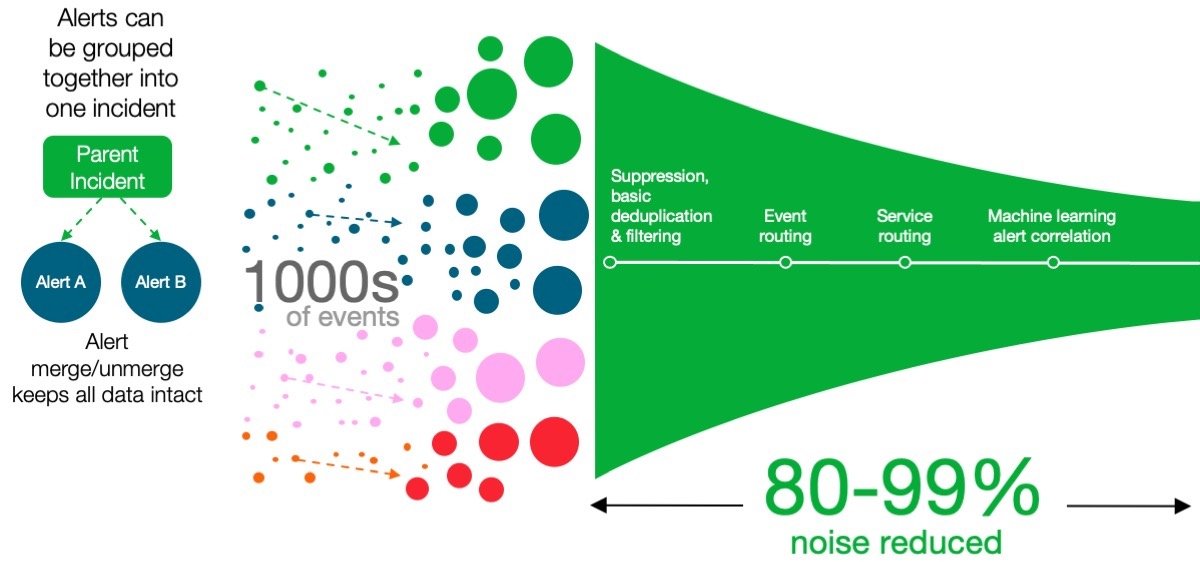 Alerts can be grouped together into one incident

Parent Incident

Alert A

Alert B

Alert merge/unmerge keeps all data intact

1000s of events

Suppression, basic deduplication & filtering

Event routing

Service routing

Machine learning alert correlation

80-99%
noise reduced